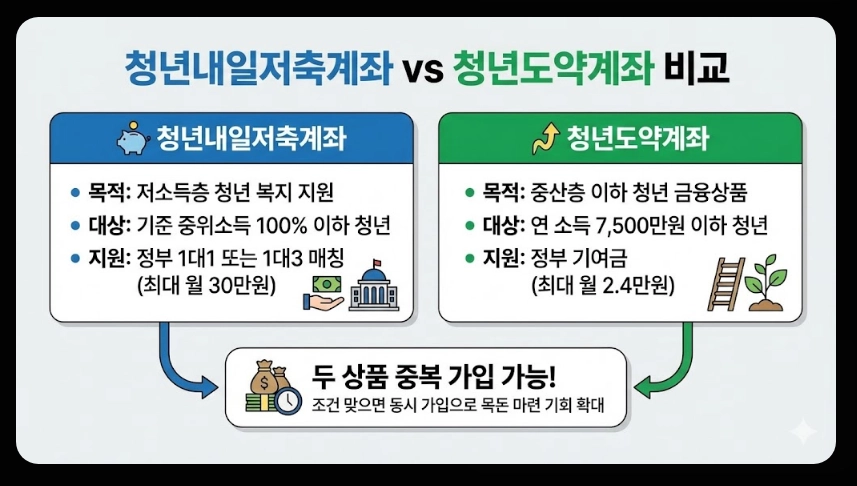 청년내일저축계좌 vs 청년도약계좌 비교

청년내일저축계좌

• 목적: 저소득층 청년 복지 지원
• 대상: 기준 중위소득 100% 이하 청년
• 지원: 정부 1대1 또는 1대3 매칭 (최대 월 30만원)

청년도약계좌

• 목적: 중산층 이하 청년 금융상품
• 대상: 연 소득 7,500만원 이하 청년
• 지원: 정부 기여금 (최대 월 2.4만원)

두 상품 중복 가입 가능!
조건 맞으면 동시 가입으로 목돈 마련 기회 확대